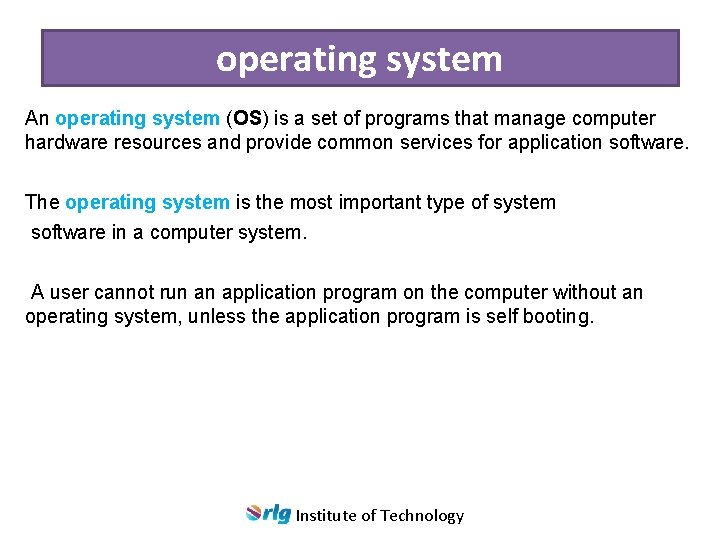 operating system

An operating system (OS) is a set of programs that manage computer hardware resources and provide common services for application software.

The operating system is the most important type of system software in a computer system.

A user cannot run an application program on the computer without an operating system, unless the application program is self booting.

rlg Institute of Technology